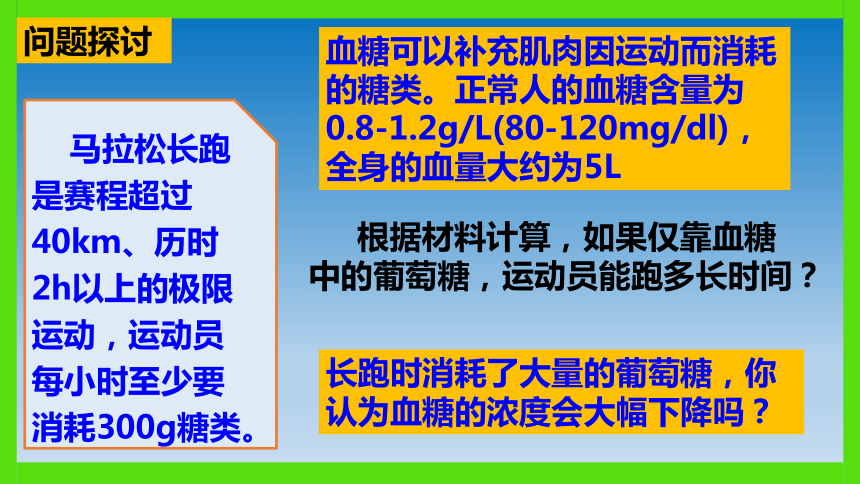 问题探讨

马拉松长跑是赛程超过40km、历时2h以上的极限运动，运动员每小时至少要消耗300g糖类。

血糖可以补充肌肉因运动而消耗的糖类。正常人的血糖含量为0.8-1.2g/L(80-120mg/dl)，全身的血量大约为5L

根据材料计算，如果仅靠血糖中的葡萄糖，运动员能跑多长时间？

长跑时消耗了大量的葡萄糖，你认为血糖的浓度会大幅下降吗？